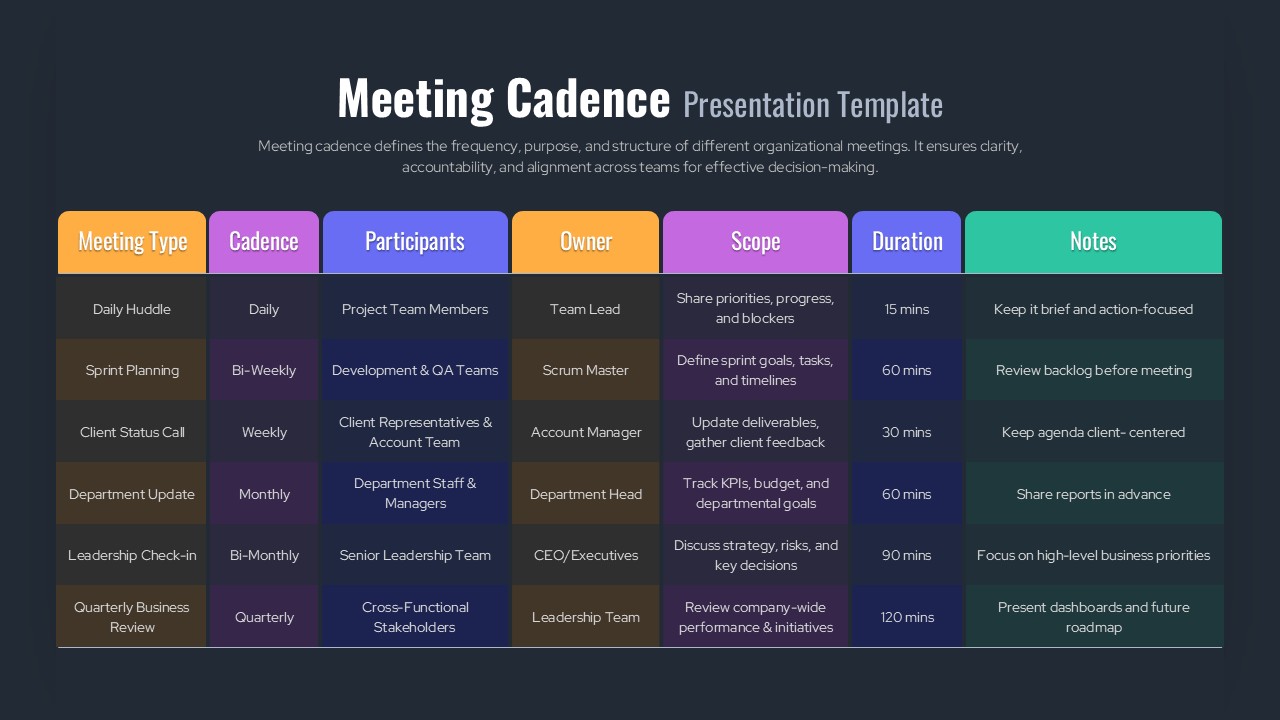 Meeting Cadence Presentation Template

Meeting cadence defines the frequency, purpose, and structure of different organizational meetings. It ensures clarity, accountability, and alignment across teams for effective decision-making.

| Meeting Type | Cadence | Participants | Owner | Scope | Duration | Notes |
|---|---|---|---|---|---|---|
| Daily Huddle | Daily | Project Team Members | Team Lead | Share priorities, progress, and blockers | 15 mins | Keep it brief and action-focused |
| Sprint Planning | Bi-Weekly | Development & QA Teams | Scrum Master | Define sprint goals, tasks, and timelines | 60 mins | Review backlog before meeting |
| Client Status Call | Weekly | Client Representatives & Account Team | Account Manager | Update deliverables, gather client feedback | 30 mins | Keep agenda client- centered |
| Department Update | Monthly | Department Staff & Managers | Department Head | Track KPIs, budget, and departmental goals | 60 mins | Share reports in advance |
| Leadership Check-in | Bi-Monthly | Senior Leadership Team | CEO/Executives | Discuss strategy, risks, and key decisions | 90 mins | Focus on high-level business priorities |
| Quarterly Business Review | Quarterly | Cross-Functional Stakeholders | Leadership Team | Review company-wide performance & initiatives | 120 mins | Present dashboards and future roadmap |